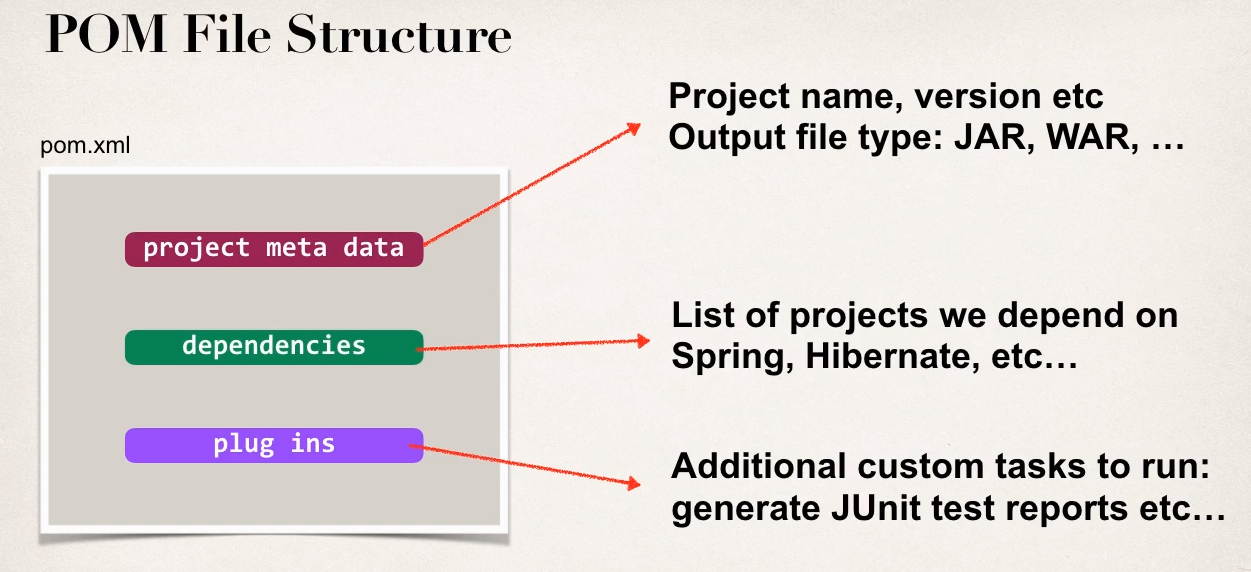 POM File Structure

pom.xml

project meta data

dependencies

plug ins

Project name, version etc
Output file type: JAR, WAR, …

List of projects we depend on
Spring, Hibernate, etc…

Additional custom tasks to run:
generate JUnit test reports etc…